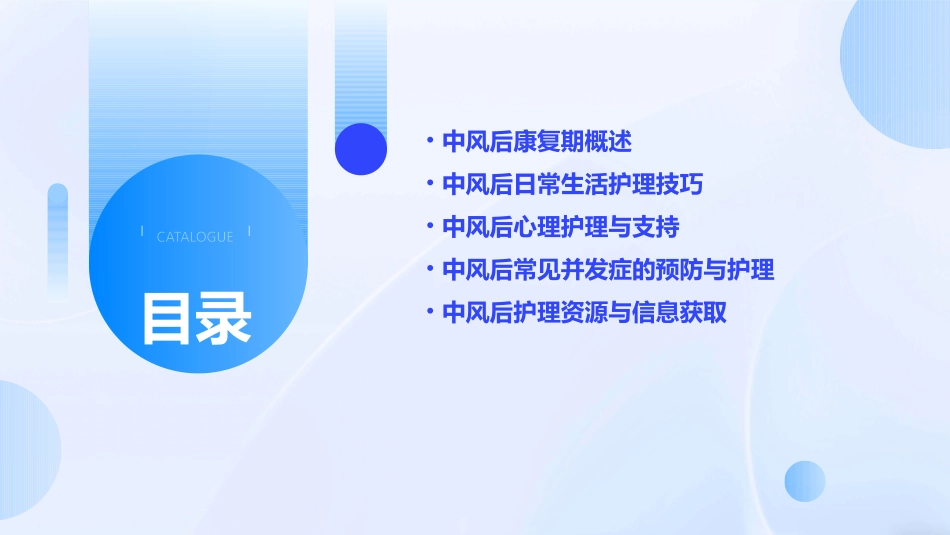 CATALOGUE

目录

• 中风后康复期概述
• 中风后日常生活护理技巧
• 中风后心理护理与支持
• 中风后常见并发症的预防与护理
• 中风后护理资源与信息获取